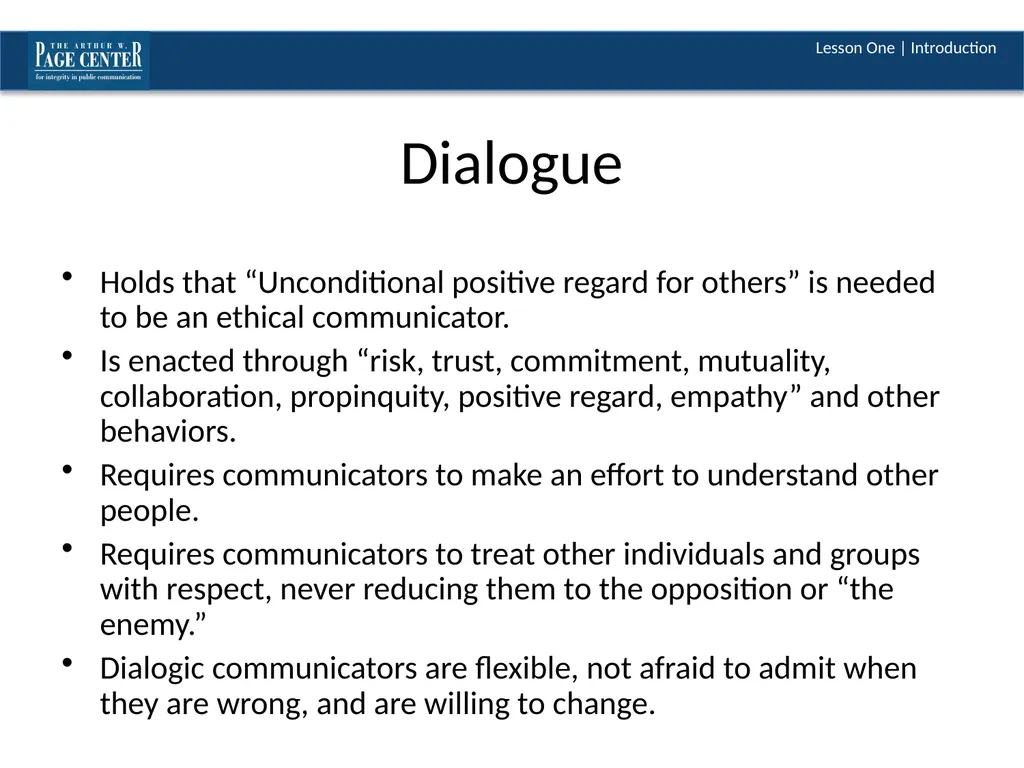 THE ARTHUR W.
PAGE CENTER
for integrity in public communication

Lesson One | Introduction

Dialogue

• Holds that “Unconditional positive regard for others” is needed to be an ethical communicator.
• Is enacted through “risk, trust, commitment, mutuality, collaboration, propinquity, positive regard, empathy” and other behaviors.
• Requires communicators to make an effort to understand other people.
• Requires communicators to treat other individuals and groups with respect, never reducing them to the opposition or “the enemy.”
• Dialogic communicators are flexible, not afraid to admit when they are wrong, and are willing to change.